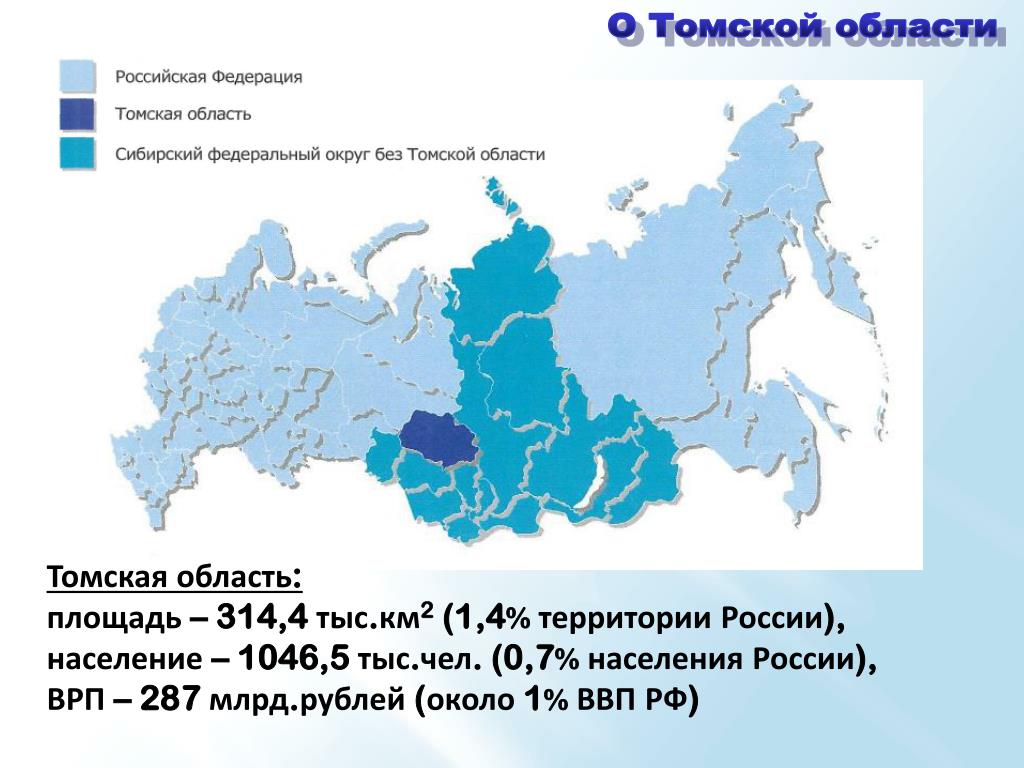 О Томской области

Российская Федерация
Томская область
Сибирский федеральный округ без Томской области

Томская область:
площадь – 314,4 тыс.км$^2$ (1,4% территории России),
население – 1046,5 тыс.чел. (0,7% населения России),
ВРП – 287 млрд.рублей (около 1% ВВП РФ)